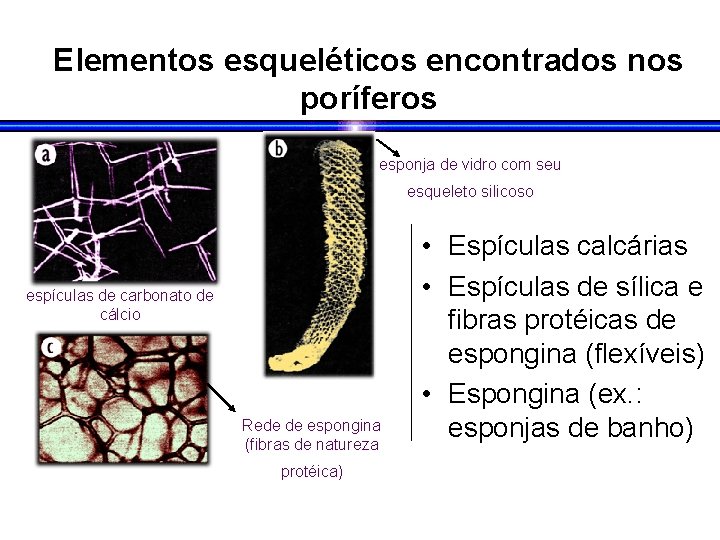 Elementos esqueléticos encontrados nos poríferos

a

espículas de carbonato de cálcio

b

esponja de vidro com seu esqueleto silicoso

c

Rede de espongina (fibras de natureza protéica)

• Espículas calcárias
• Espículas de sílica e fibras protéicas de espongina (flexíveis)
• Espongina (ex.: esponjas de banho)